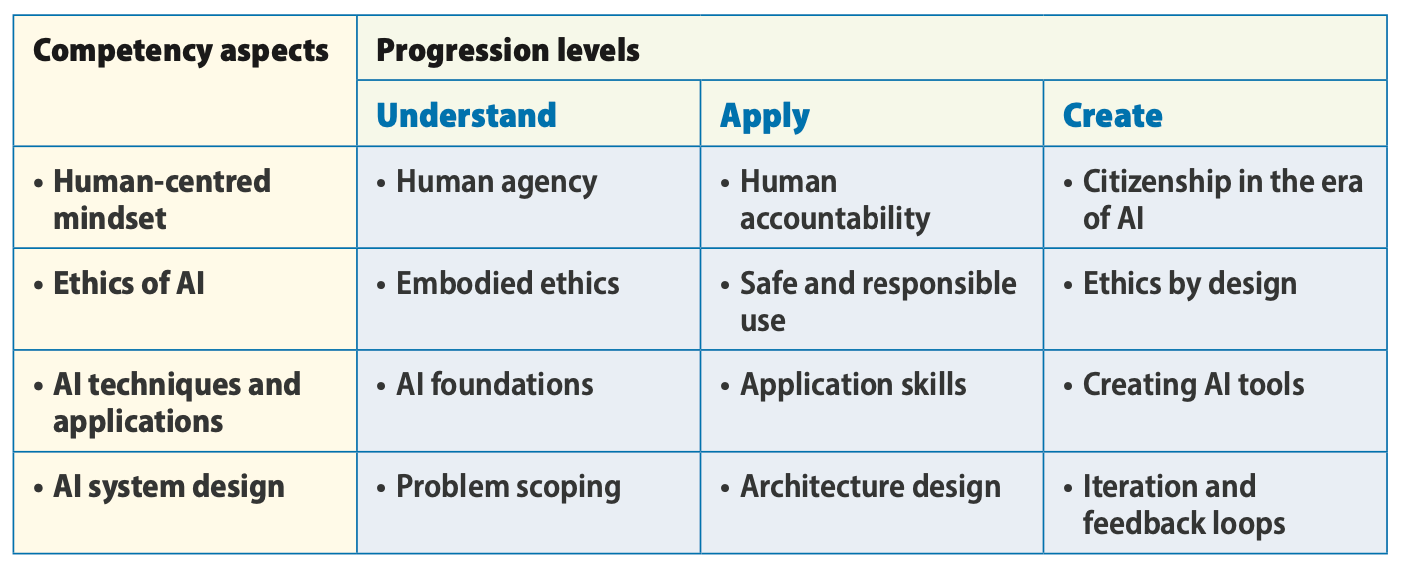 | Competency aspects | Progression levels | | |
|---|---|---|---|
| | Understand | Apply | Create |
| • Human-centred mindset | • Human agency | • Human accountability | • Citizenship in the era of AI |
| • Ethics of AI | • Embodied ethics | • Safe and responsible use | • Ethics by design |
| • AI techniques and applications | • AI foundations | • Application skills | • Creating AI tools |
| • AI system design | • Problem scoping | • Architecture design | • Iteration and feedback loops |